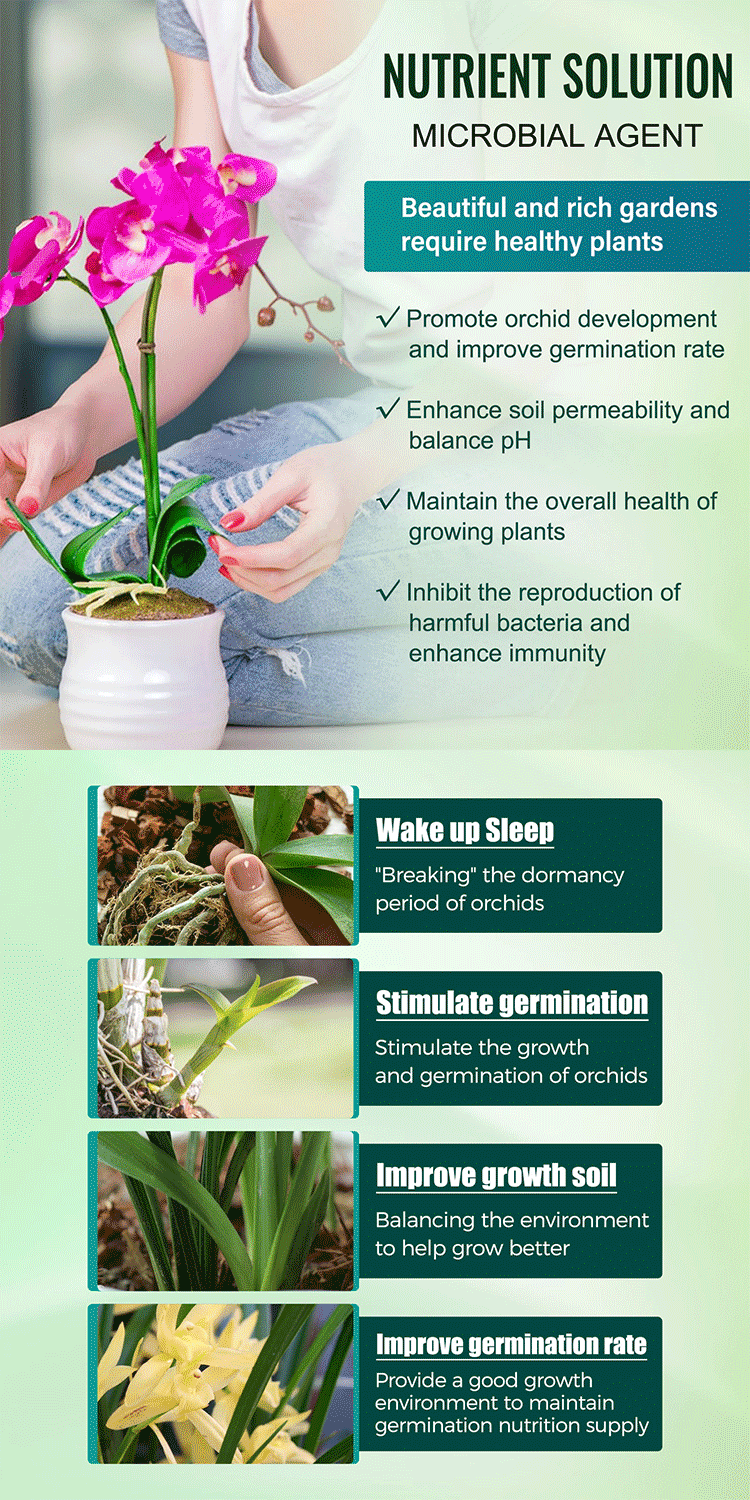 NUTRIENT SOLUTION

MICROBIAL AGENT

Beautiful and rich gardens require healthy plants

✓ Promote orchid development and improve germination rate

✓ Enhance soil permeability and balance pH

✓ Maintain the overall health of growing plants

✓ Inhibit the reproduction of harmful bacteria and enhance immunity

Wake up Sleep

"Breaking" the dormancy period of orchids

Stimulate germination

Stimulate the growth and germination of orchids

Improve growth soil

Balancing the environment to help grow better

Improve germination rate

Provide a good growth environment to maintain germination nutrition supply